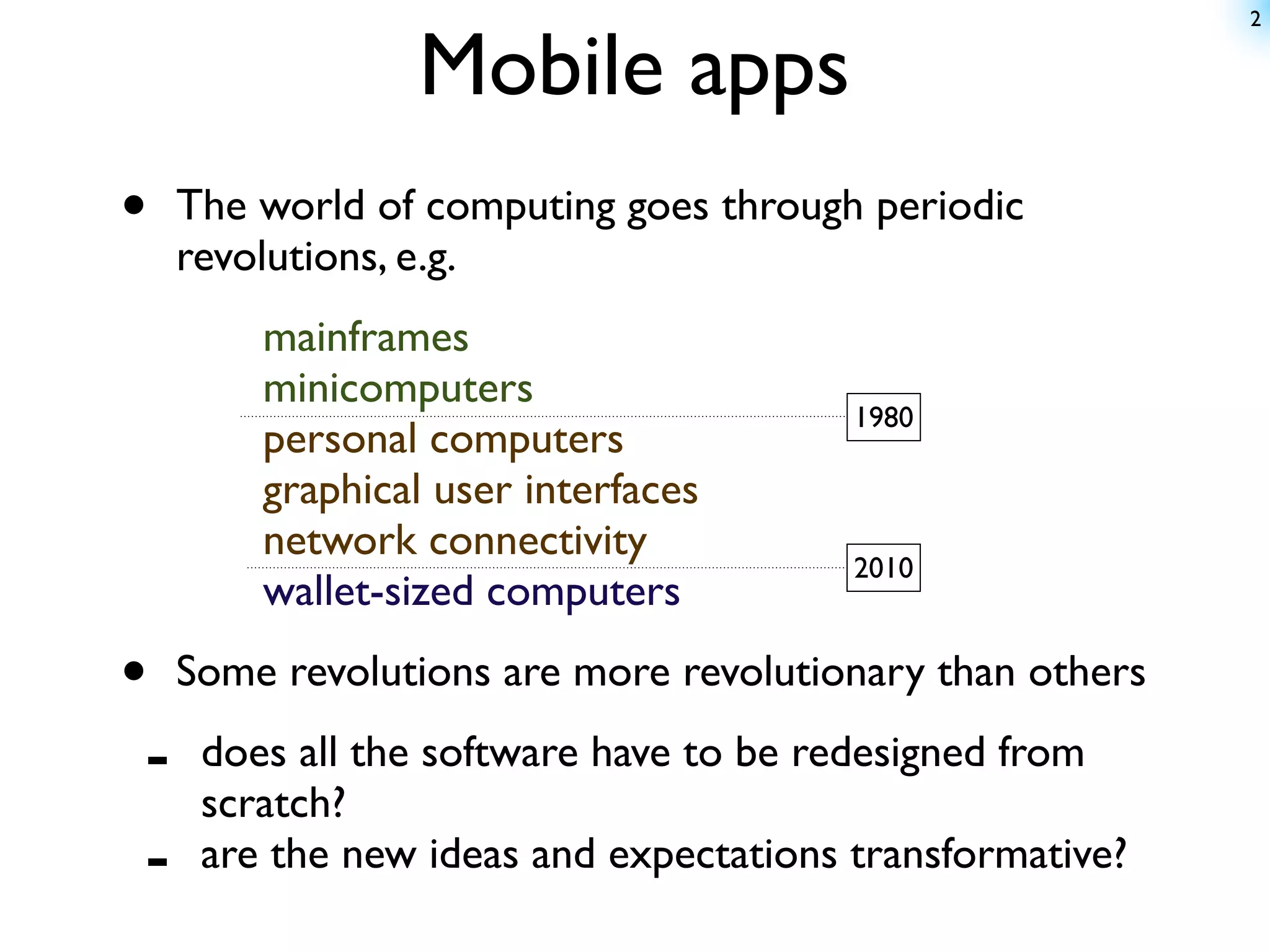 2

Mobile apps

• The world of computing goes through periodic revolutions, e.g.

mainframes
minicomputers
1980
personal computers
graphical user interfaces
network connectivity
2010
wallet-sized computers

• Some revolutions are more revolutionary than others

- does all the software have to be redesigned from scratch?
- are the new ideas and expectations transformative?